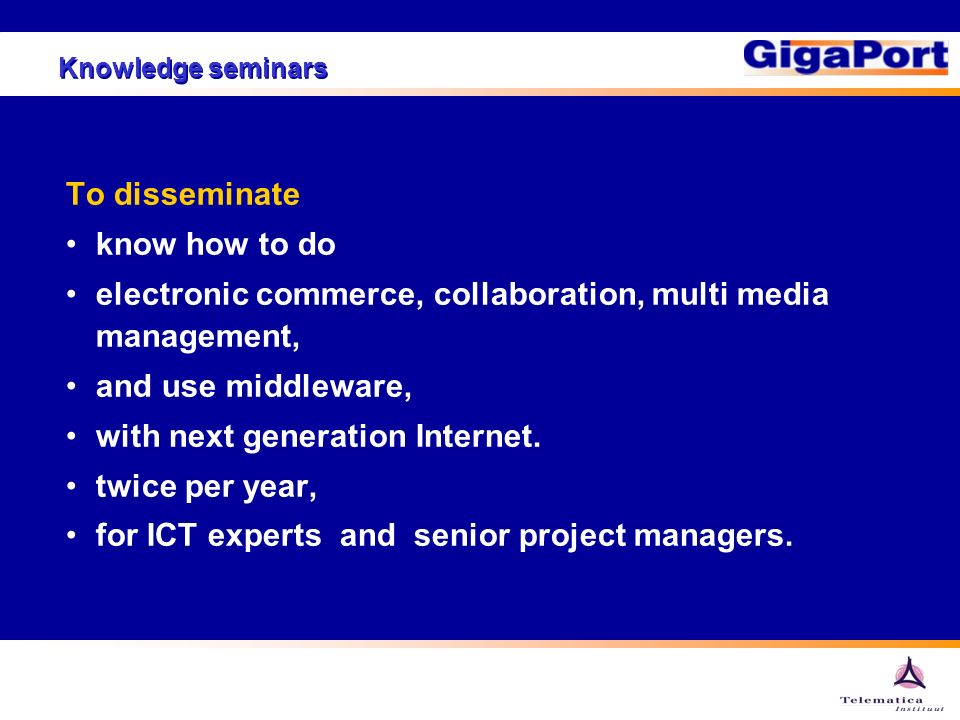 Knowledge seminars

GigaPort

To disseminate
• know how to do
• electronic commerce, collaboration, multi media management,
• and use middleware,
• with next generation Internet.
• twice per year,
• for ICT experts and senior project managers.

Telematica Instituut